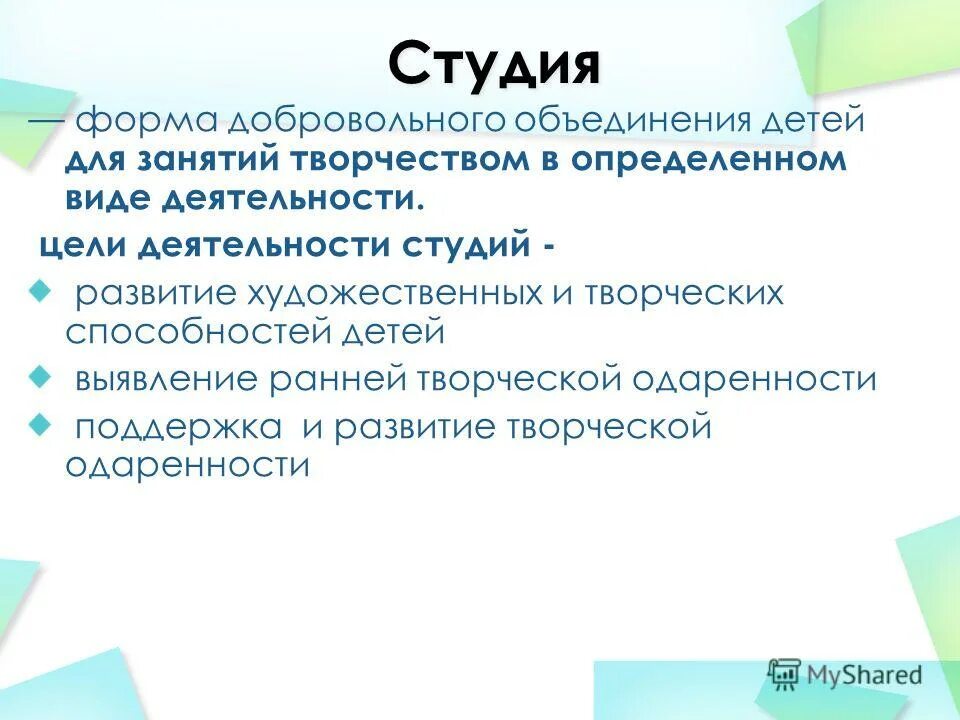 Студия

— форма добровольного объединения детей для занятий творчеством в определенном виде деятельности.

цели деятельности студий -

развитие художественных и творческих способностей детей

выявление ранней творческой одаренности

поддержка и развитие творческой одаренности

MyShared